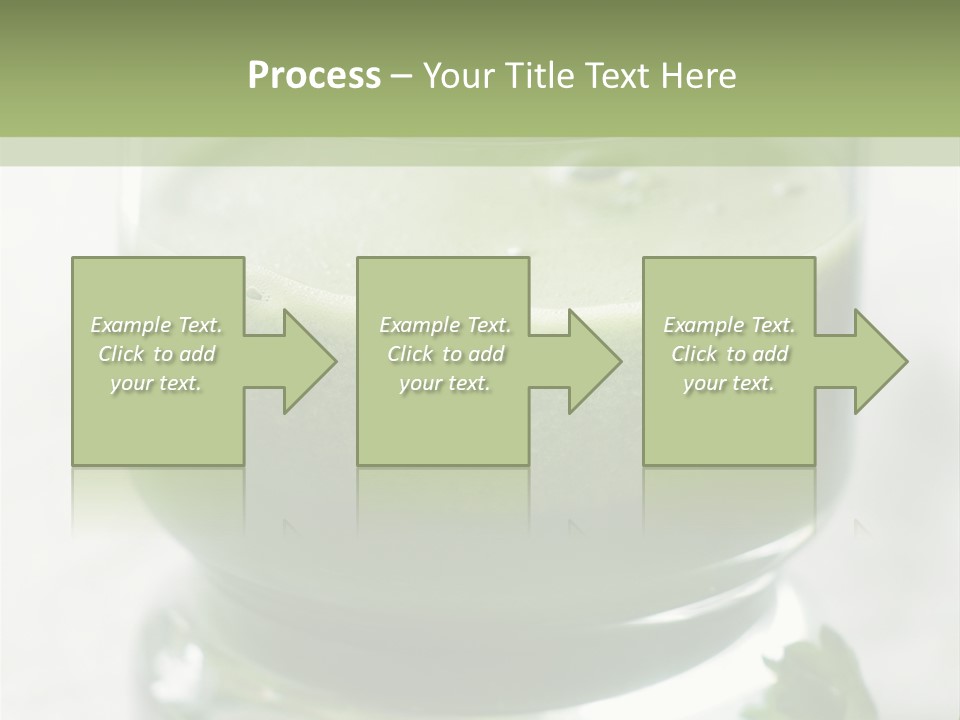 Process – Your Title Text Here

Example Text. Click to add your text.

Example Text. Click to add your text.

Example Text. Click to add your text.